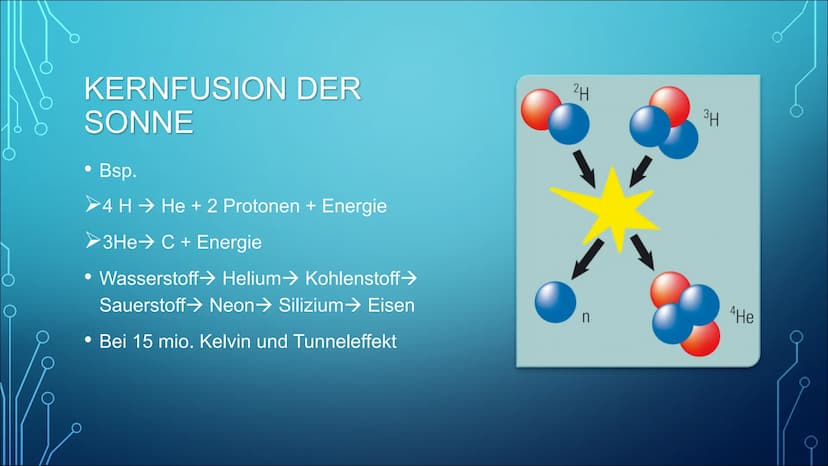 KERNFUSION DER SONNE

• Bsp.

➢4 H → He + 2 Protonen + Energie

➢3He→ C + Energie

• Wasserstoff→ Helium→ Kohlenstoff→ Sauerstoff→ Neon→ Silizium→ Eisen

• Bei 15 mio. Kelvin und Tunneleffekt

$^2H$

$^3H$

n

$^4He$